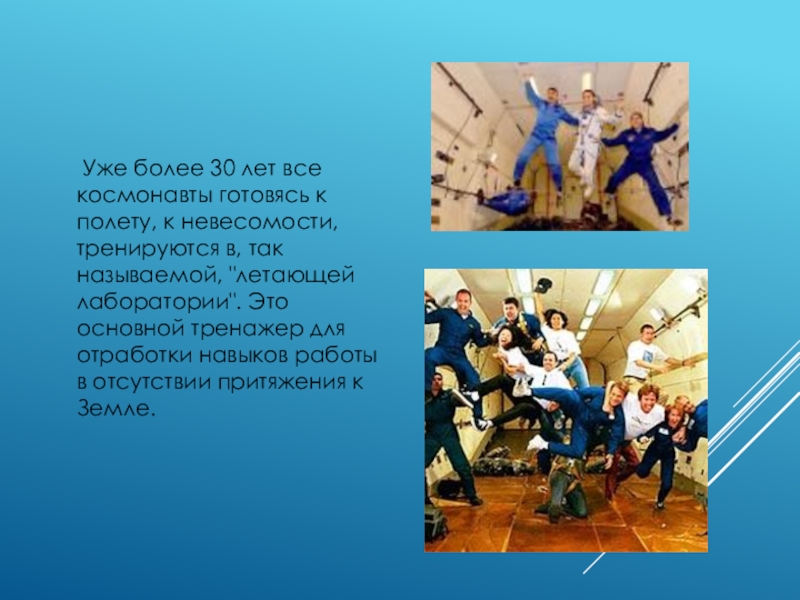 Уже более 30 лет все космонавты готовясь к полету, к невесомости, тренируются в, так называемой, "летающей лаборатории". Это основной тренажер для отработки навыков работы в отсутствии притяжения к Земле.